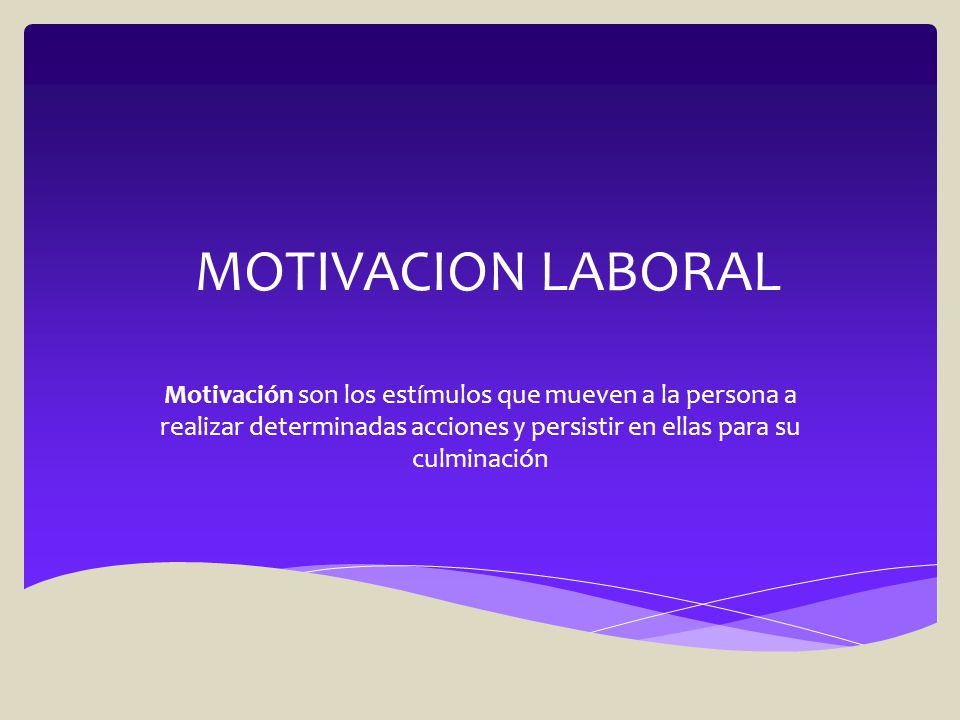 MOTIVACION LABORAL

Motivación son los estímulos que mueven a la persona a realizar determinadas acciones y persistir en ellas para su culminación